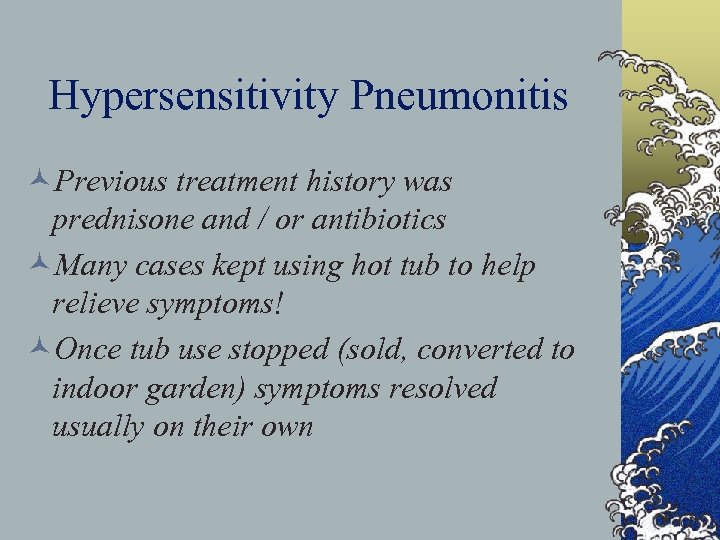 Hypersensitivity Pneumonitis

Previous treatment history was prednisone and / or antibiotics

Many cases kept using hot tub to help relieve symptoms!

Once tub use stopped (sold, converted to indoor garden) symptoms resolved usually on their own